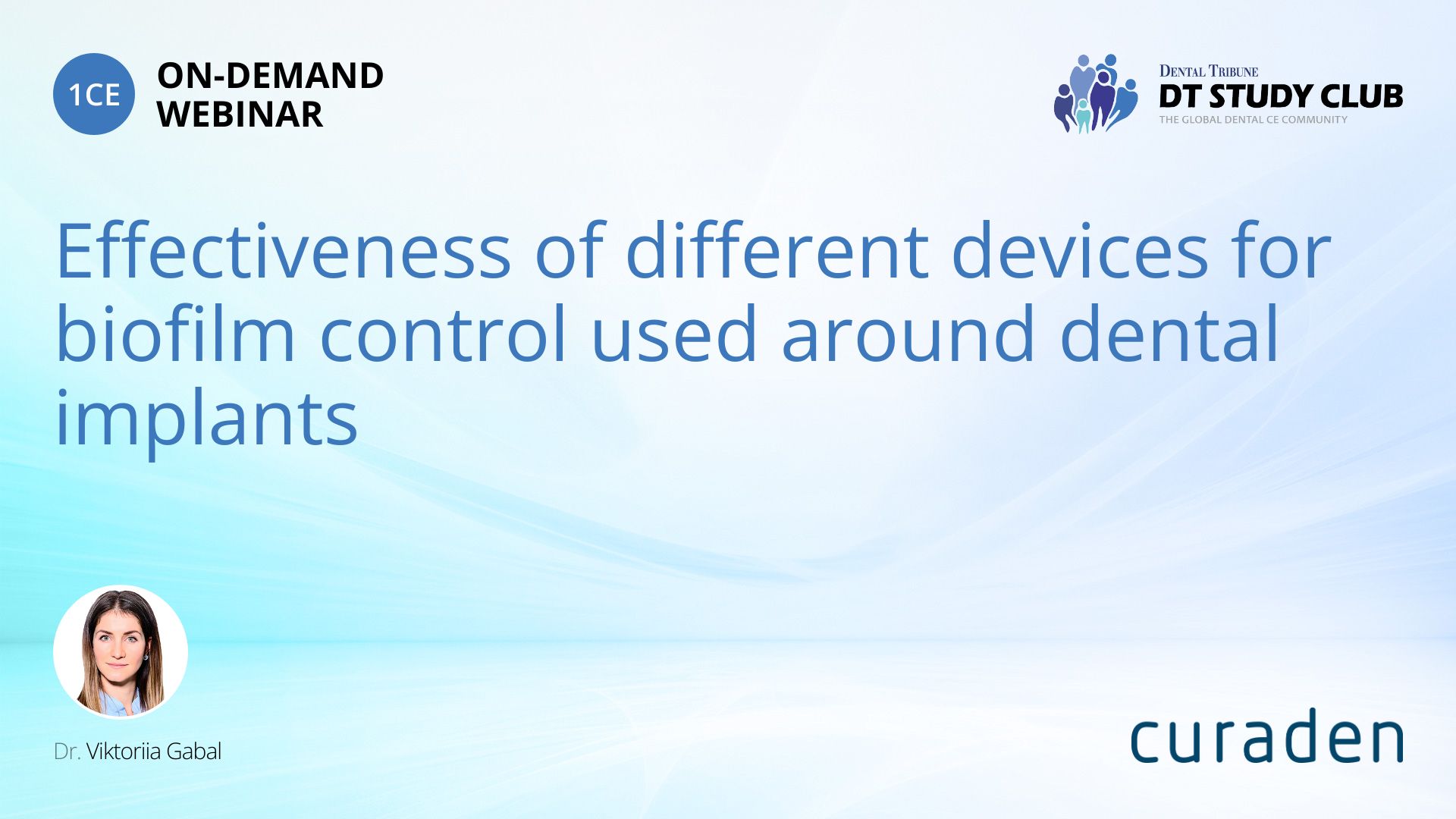 1CE ON-DEMAND WEBINAR

DENTAL TRIBUNE
DT STUDY CLUB
THE GLOBAL DENTAL CE COMMUNITY

Effectiveness of different devices for biofilm control used around dental implants

Dr. Viktoriia Gabal

curaden